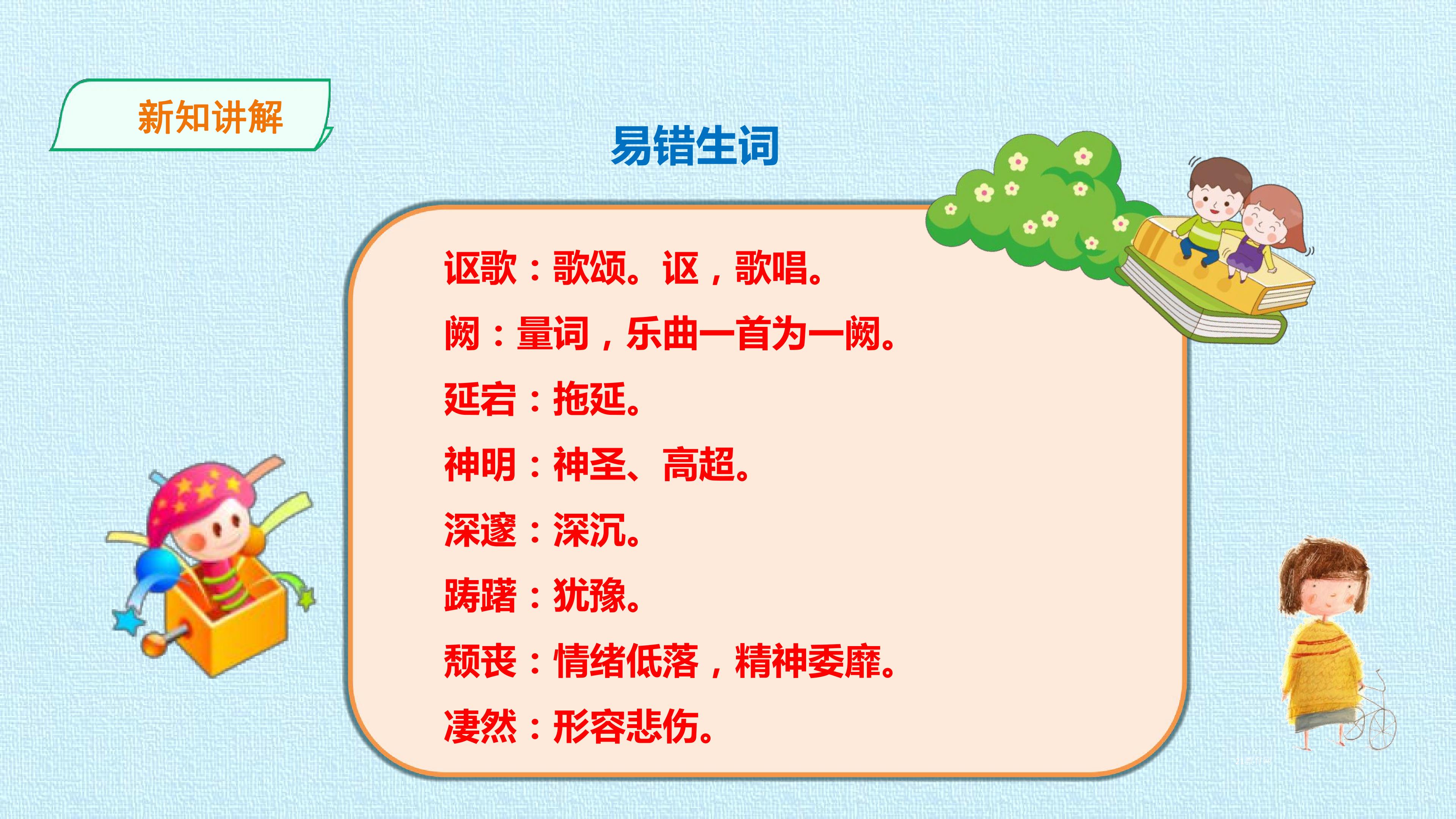 新知讲解

易错生词

讴歌：歌颂。讴，歌唱。

阙：量词，乐曲一首为一阙。

延宕：拖延。

神明：神圣、高超。

深邃：深沉。

踌躇：犹豫。

颓丧：情绪低落，精神委靡。

凄然：形容悲伤。